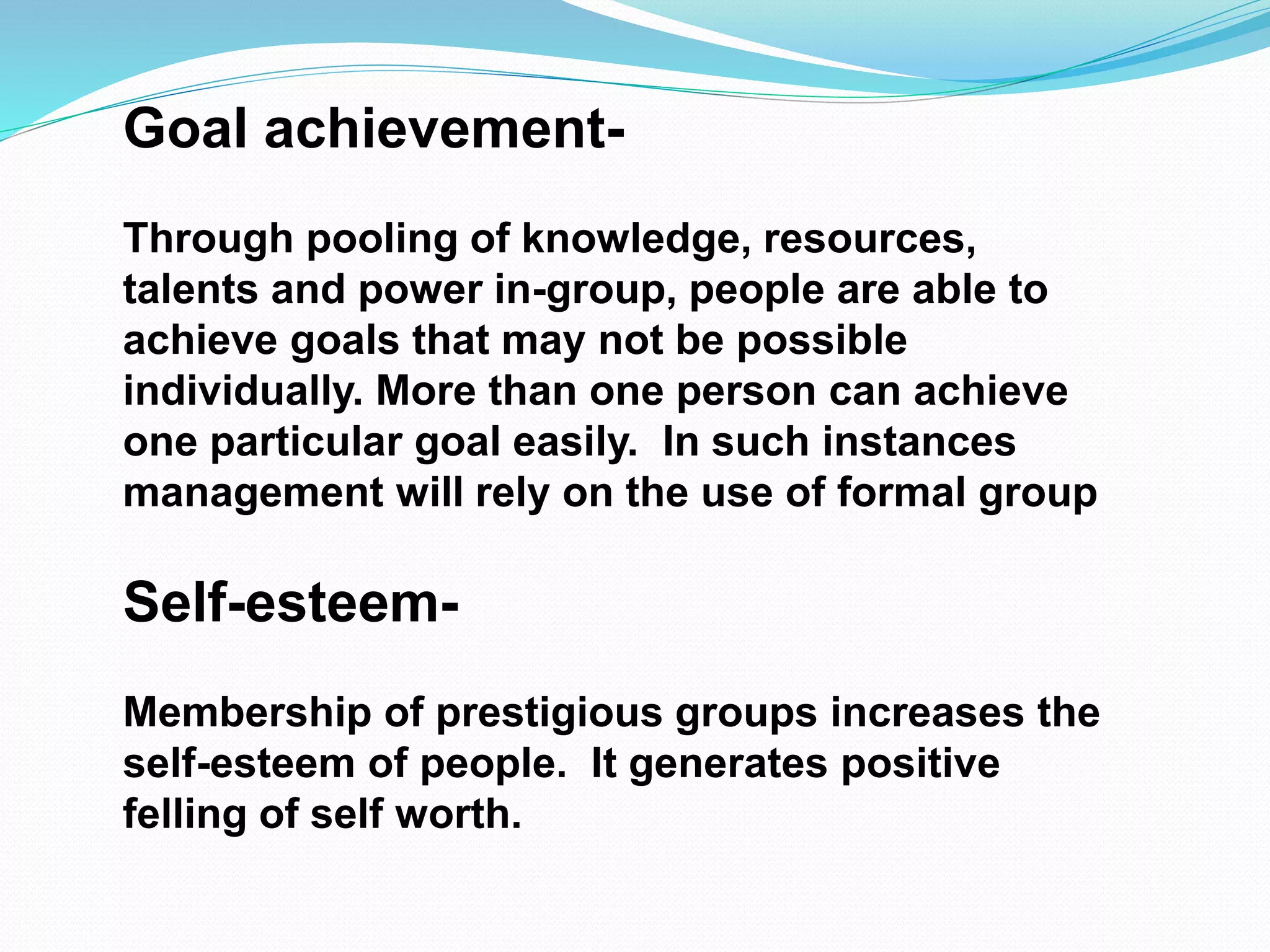 Goal achievement-

Through pooling of knowledge, resources, talents and power in-group, people are able to achieve goals that may not be possible individually. More than one person can achieve one particular goal easily.  In such instances management will rely on the use of formal group

Self-esteem-

Membership of prestigious groups increases the self-esteem of people.  It generates positive felling of self worth.